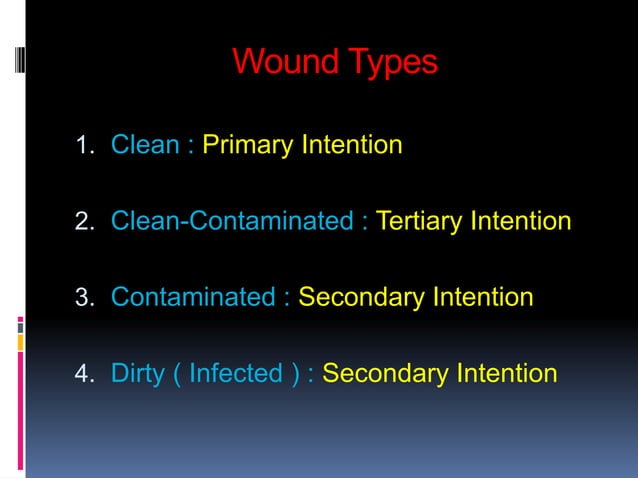 Wound Types

1. Clean : Primary Intention

2. Clean-Contaminated : Tertiary Intention

3. Contaminated : Secondary Intention

4. Dirty ( Infected ) : Secondary Intention